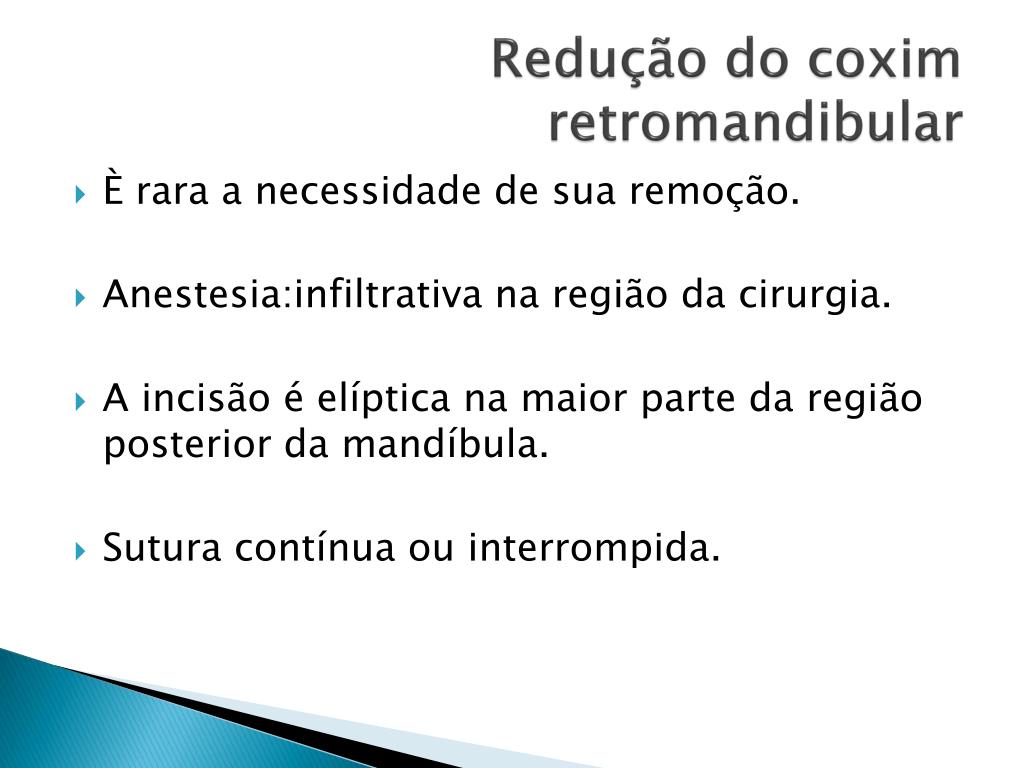 Redução do coxim retromandibular

È rara a necessidade de sua remoção.

Anestesia:infiltrativa na região da cirurgia.

A incisão é elíptica na maior parte da região posterior da mandíbula.

Sutura contínua ou interrompida.